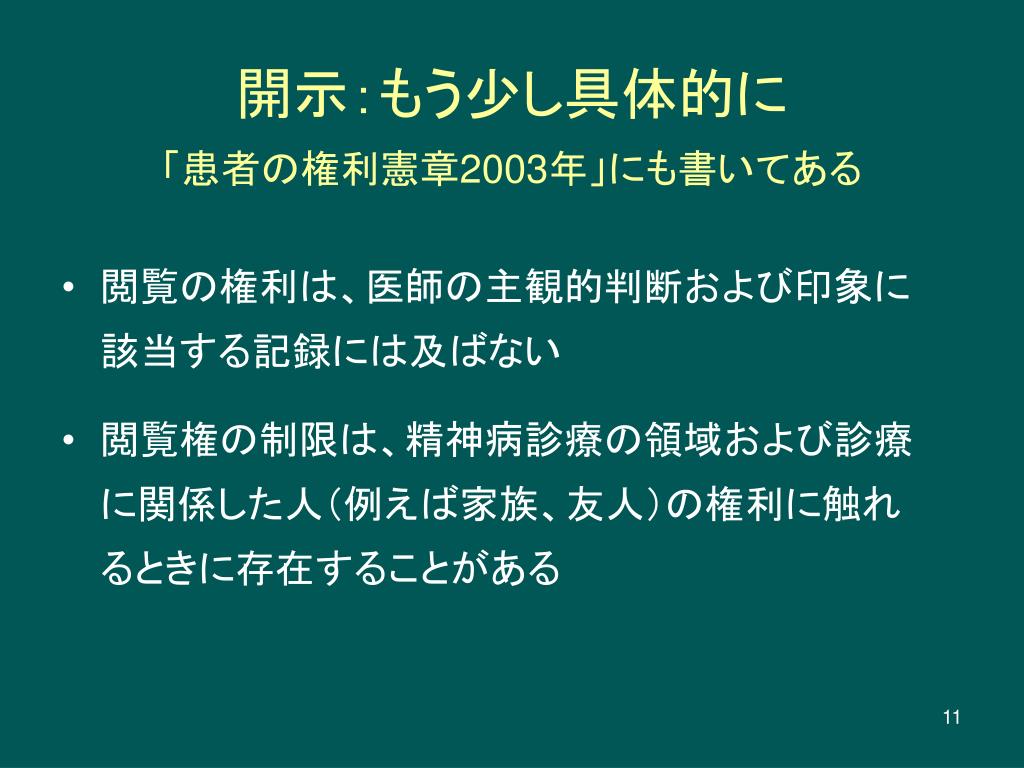 開示：もう少し具体的に
「患者の権利憲章2003年」にも書いてある

• 閲覧の権利は、医師の主観的判断および印象に該当する記録には及ばない

• 閲覧権の制限は、精神病診療の領域および診療に関係した人（例えば家族、友人）の権利に触れるときに存在することがある

11